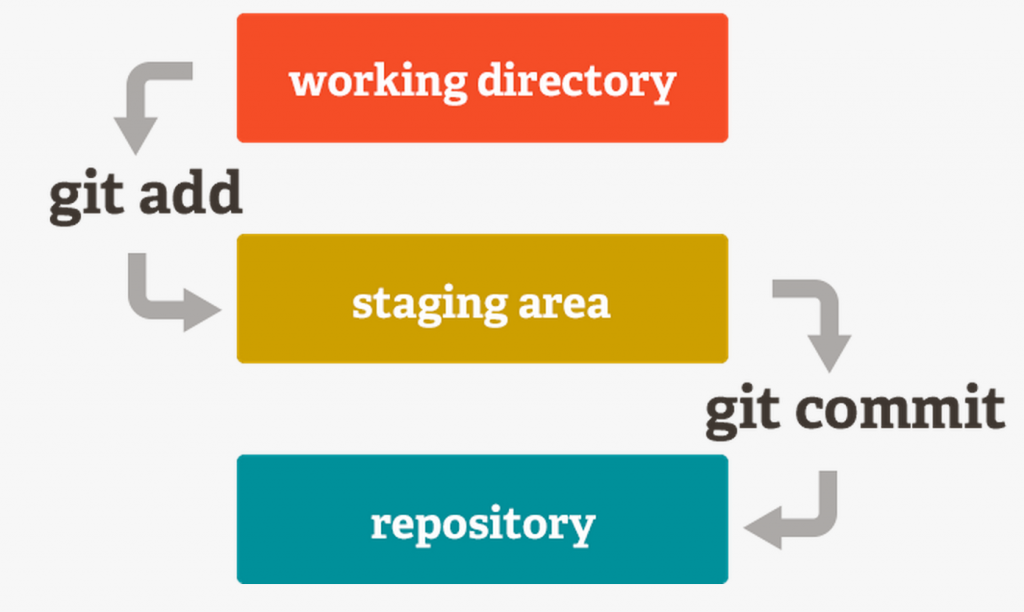 working directory

git add

staging area

git commit

repository